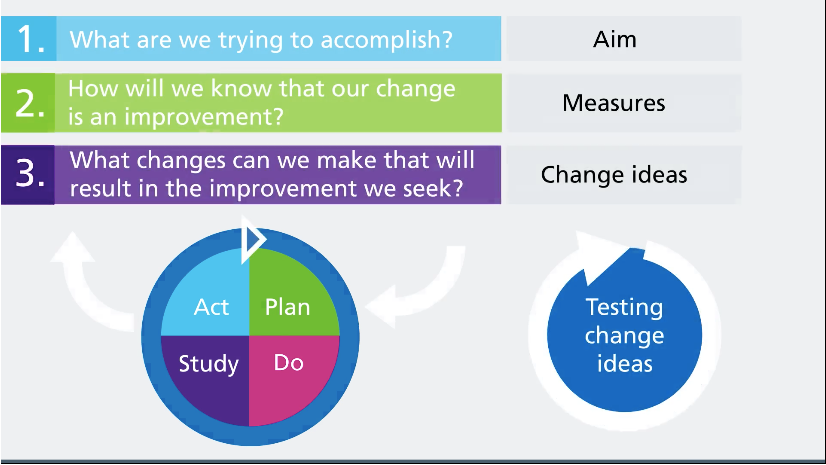 1. What are we trying to accomplish?

Aim

2. How will we know that our change is an improvement?

Measures

3. What changes can we make that will result in the improvement we seek?

Change ideas

Act

Plan

Study

Do

Testing change ideas